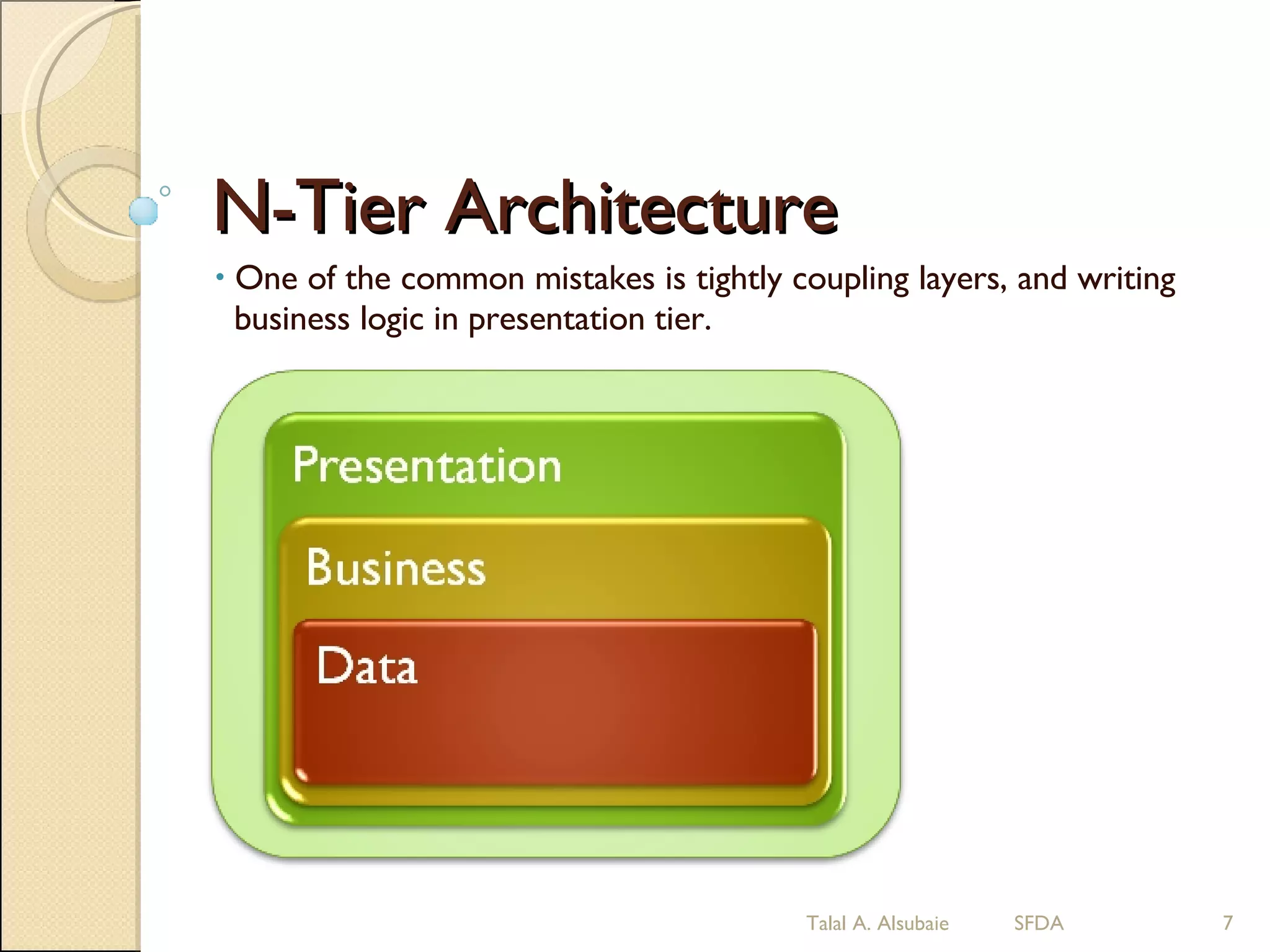 N-Tier Architecture

• One of the common mistakes is tightly coupling layers, and writing business logic in presentation tier.

Presentation

Business

Data

Talal A. Alsubaie SFDA 7